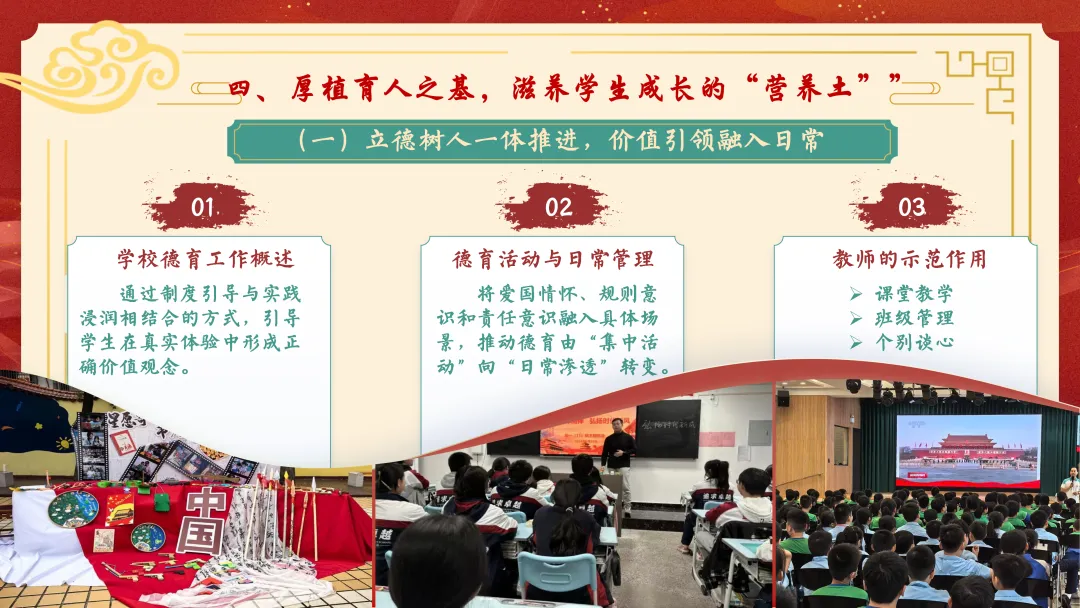 四、厚植育人之基，滋养学生成长的“营养土”

（一）立德树人一体推进，价值引领融入日常

01

学校德育工作概述

通过制度引导与实践浸润相结合的方式，引导学生在真实体验中形成正确价值观念。

02

德育活动与日常管理

将爱国情怀、规则意识和责任意识融入具体场景，推动德育由“集中活动”向“日常渗透”转变。

03

教师的示范作用

➢ 课堂教学
➢ 班级管理
➢ 个别谈心

中国